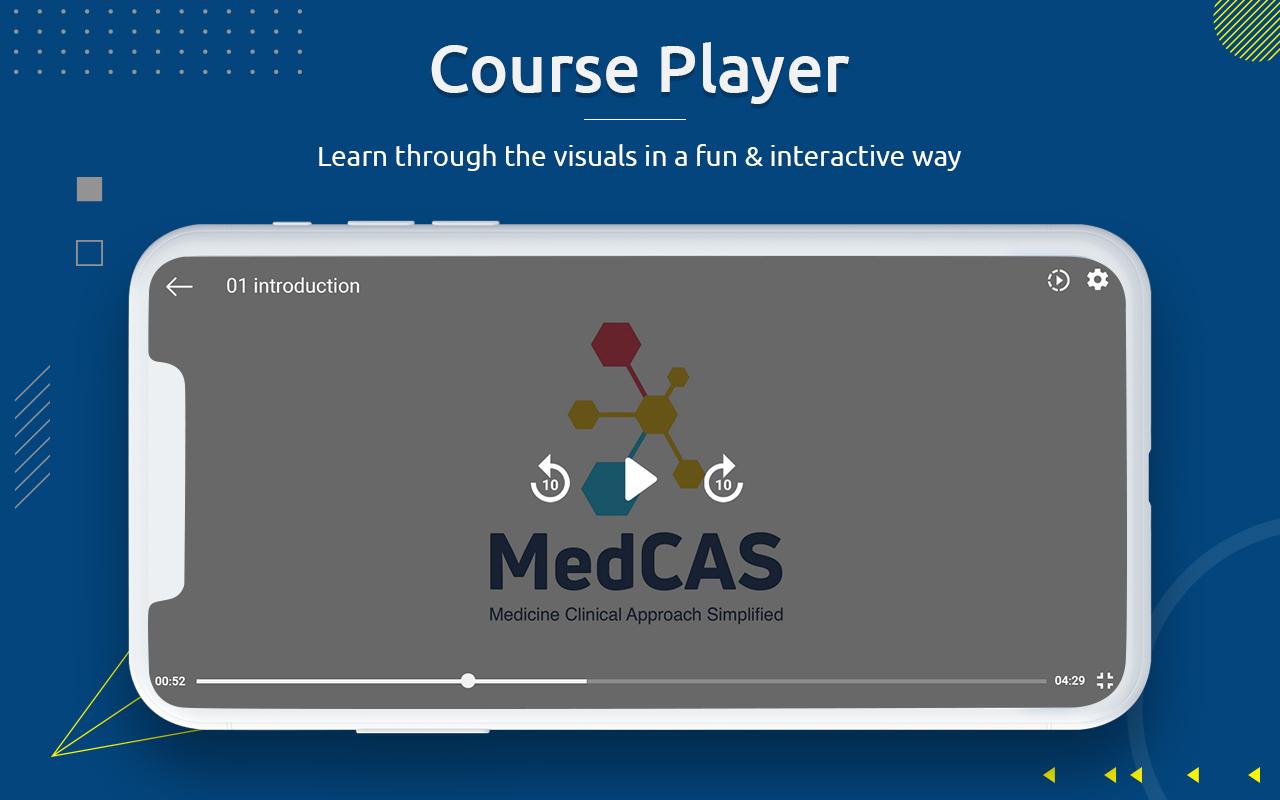 Course Player

Learn through the visuals in a fun & interactive way

01 introduction

10

10

MedCAS

Medicine Clinical Approach Simplified

00:52

04:29